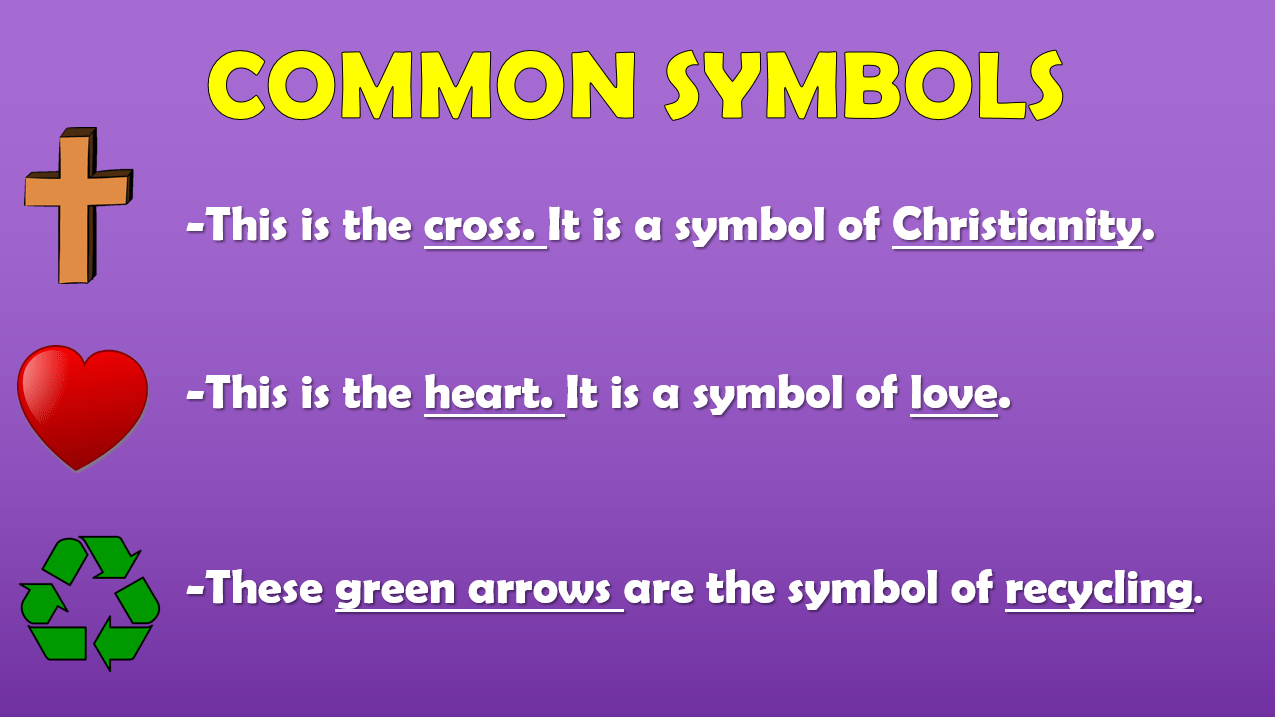 COMMON SYMBOLS

-This is the cross. It is a symbol of Christianity.

-This is the heart. It is a symbol of love.

-These green arrows are the symbol of recycling.